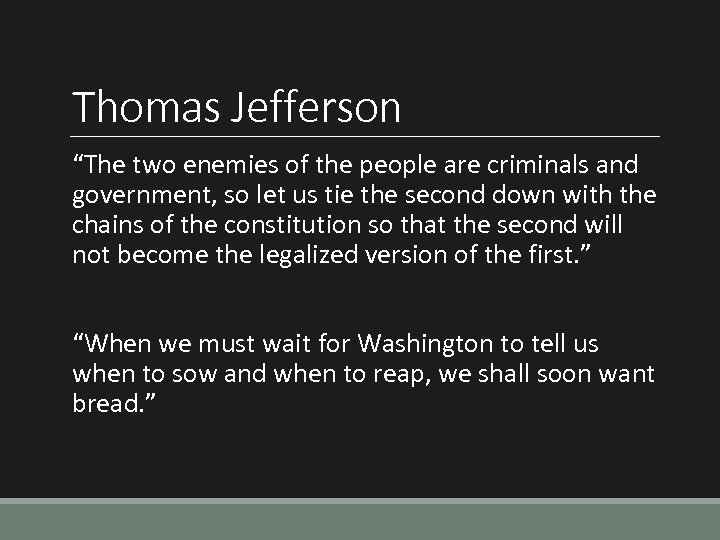 Thomas Jefferson

“The two enemies of the people are criminals and government, so let us tie the second down with the chains of the constitution so that the second will not become the legalized version of the first.”

“When we must wait for Washington to tell us when to sow and when to reap, we shall soon want bread.”